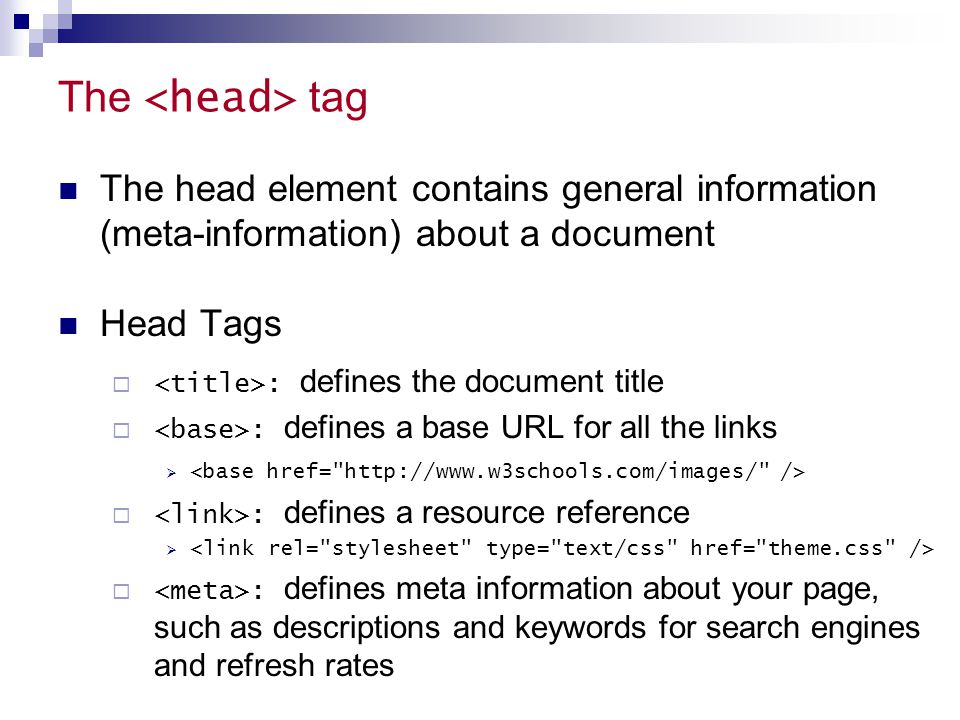 The <head> tag

The head element contains general information (meta-information) about a document

Head Tags

<title>: defines the document title

<base>: defines a base URL for all the links

<base href="http://www.w3schools.com/images/" />

<link>: defines a resource reference

<link rel="stylesheet" type="text/css" href="theme.css" />

<meta>: defines meta information about your page, such as descriptions and keywords for search engines and refresh rates